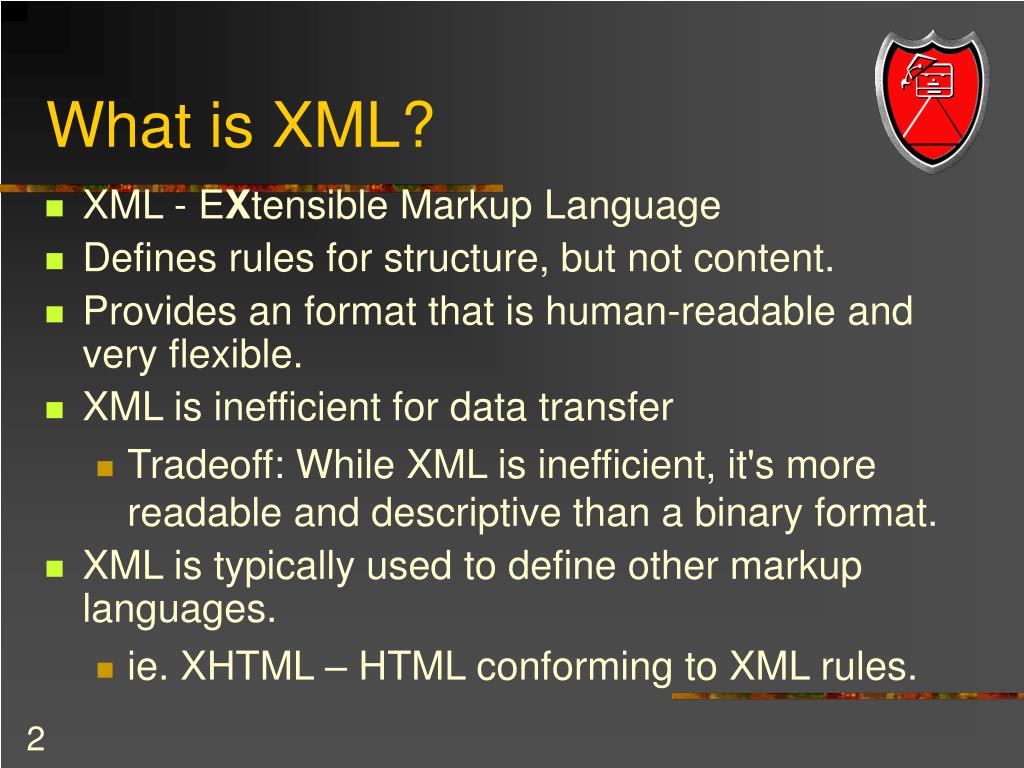 What is XML?

- XML - EXtensible Markup Language
- Defines rules for structure, but not content.
- Provides an format that is human-readable and very flexible.
- XML is inefficient for data transfer
  - Tradeoff: While XML is inefficient, it's more readable and descriptive than a binary format.
- XML is typically used to define other markup languages.
  - ie. XHTML – HTML conforming to XML rules.

2